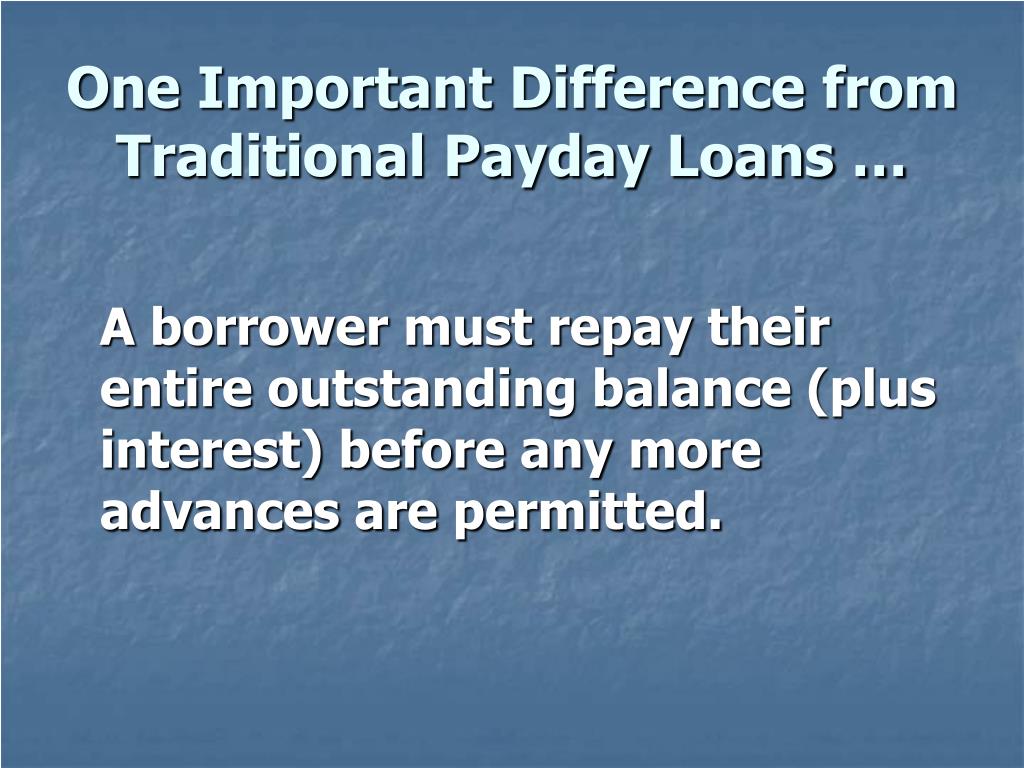 One Important Difference from Traditional Payday Loans …

A borrower must repay their entire outstanding balance (plus interest) before any more advances are permitted.